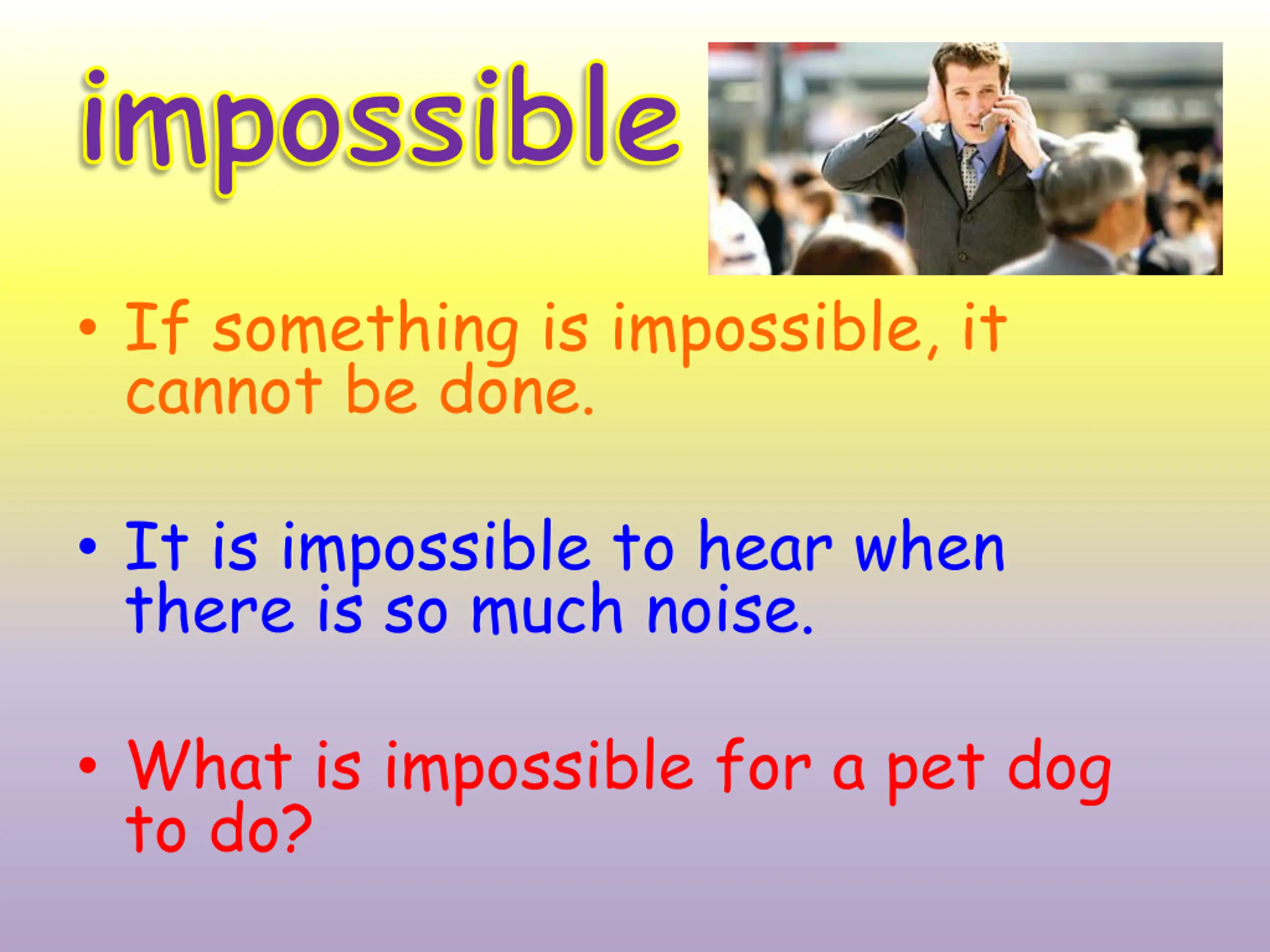 impossible

• If something is impossible, it cannot be done.

• It is impossible to hear when there is so much noise.

• What is impossible for a pet dog to do?